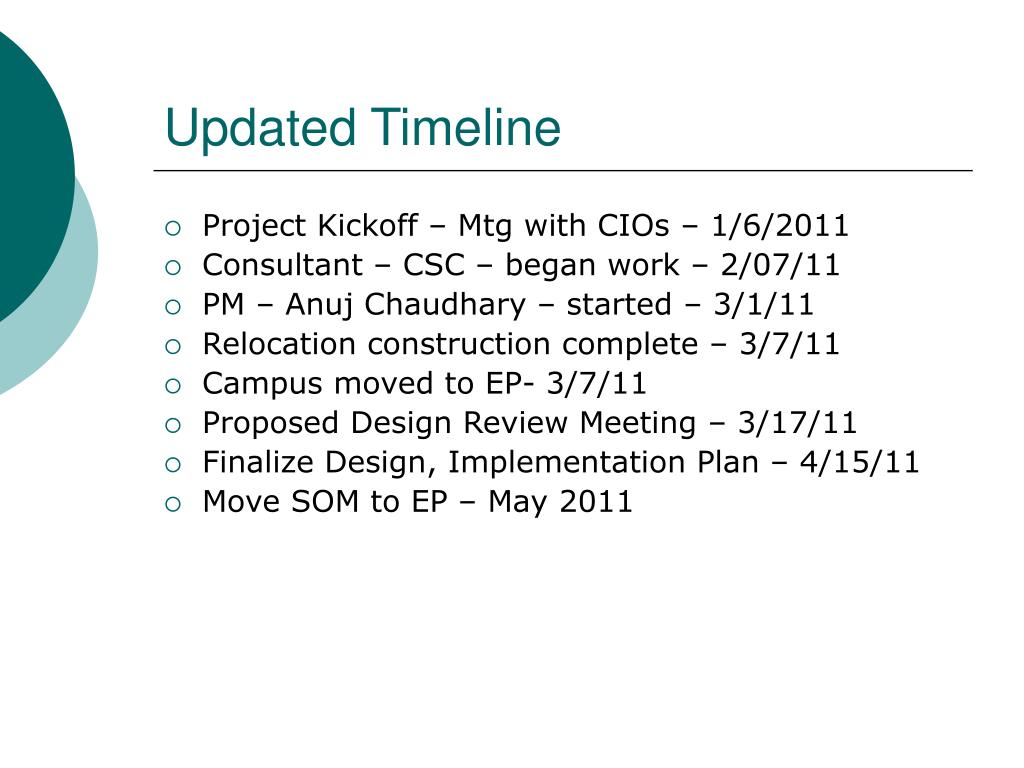 Updated Timeline

- Project Kickoff – Mtg with CIOs – 1/6/2011
- Consultant – CSC – began work – 2/07/11
- PM – Anuj Chaudhary – started – 3/1/11
- Relocation construction complete – 3/7/11
- Campus moved to EP- 3/7/11
- Proposed Design Review Meeting – 3/17/11
- Finalize Design, Implementation Plan – 4/15/11
- Move SOM to EP – May 2011